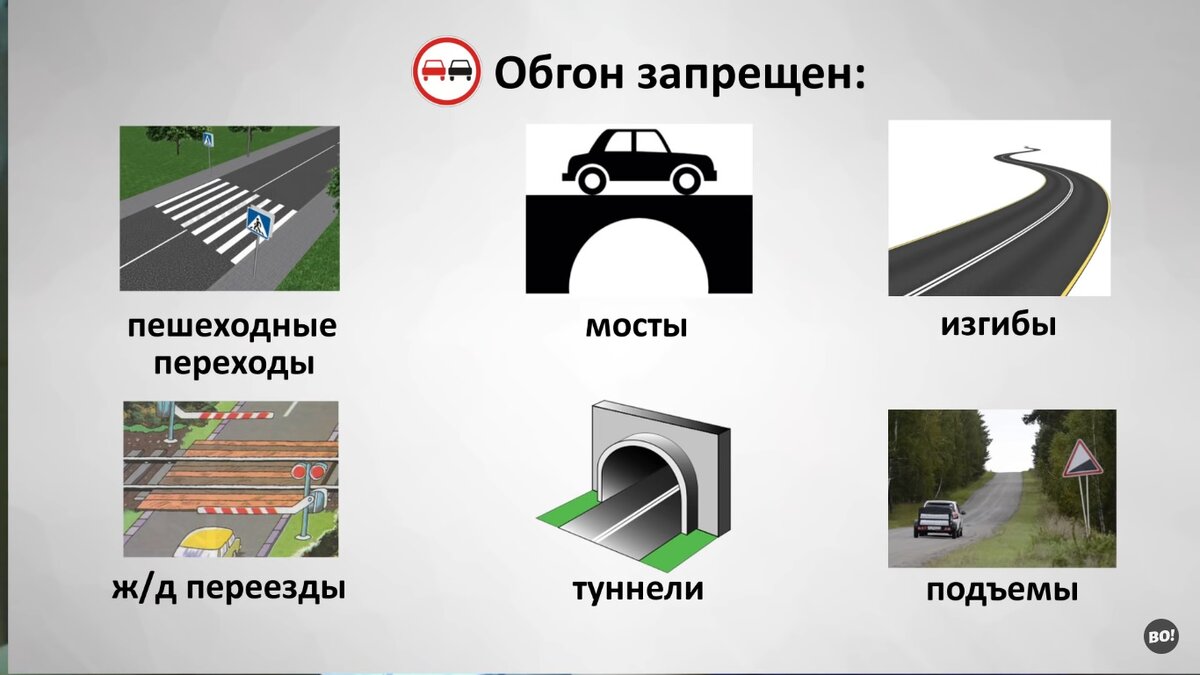 Обгон запрещен:

пешеходные переходы

мосты

изгибы

ж/д переезды

туннели

подъемы

ВО!